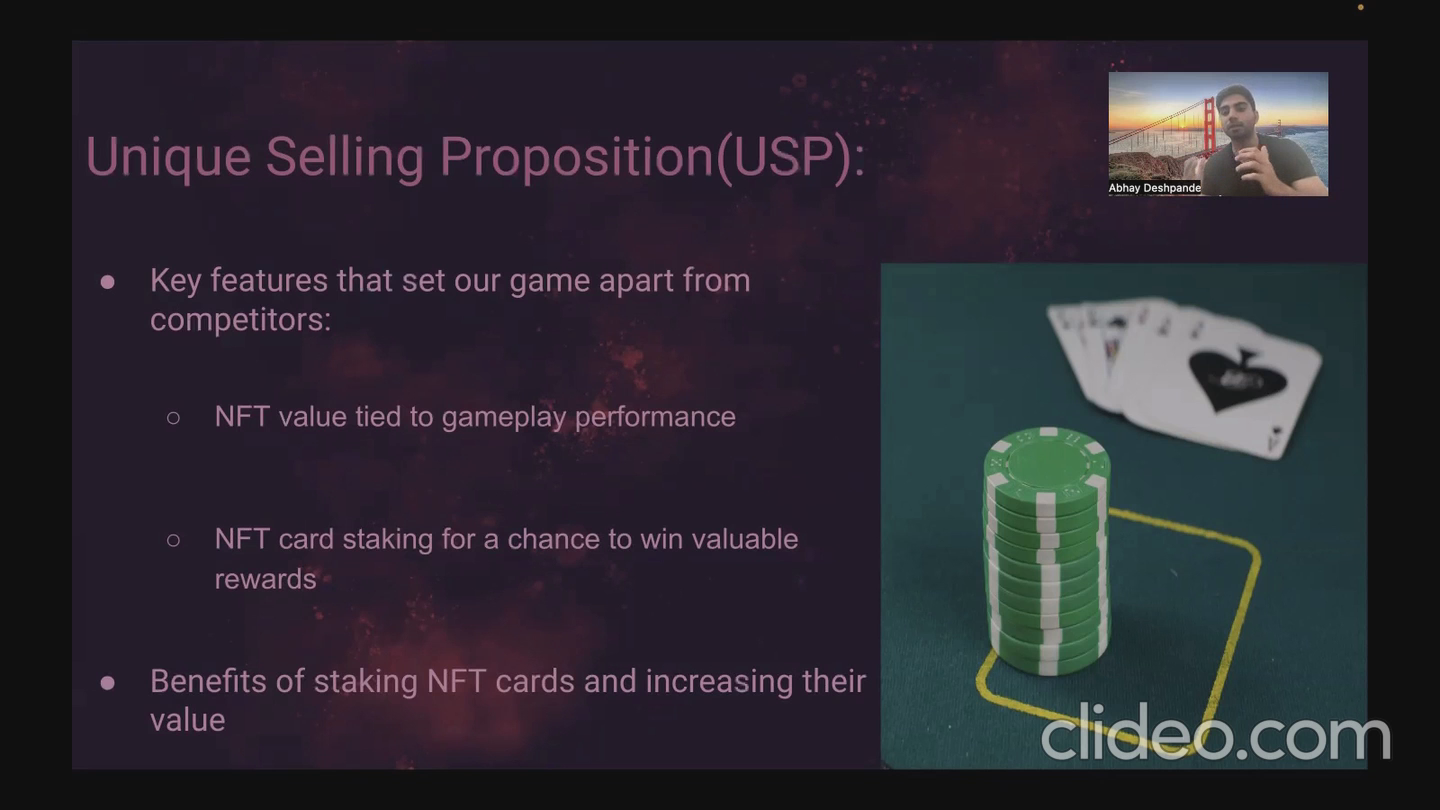 Unique Selling Proposition(USP):

Abhay Deshpande

● Key features that set our game apart from competitors:

○ NFT value tied to gameplay performance

○ NFT card staking for a chance to win valuable rewards

● Benefits of staking NFT cards and increasing their value

clideo.com